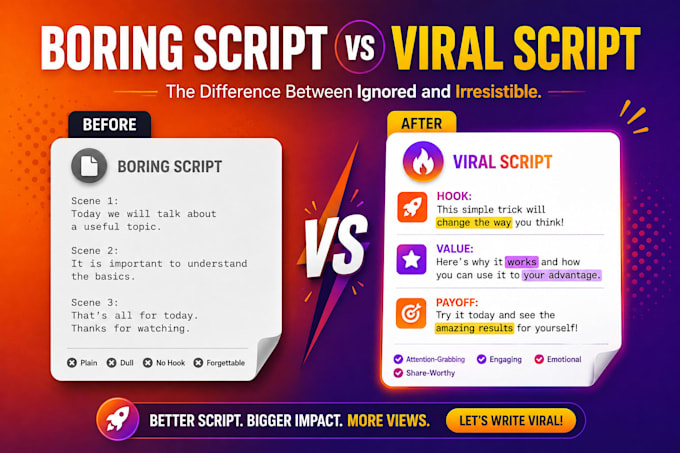 BORING SCRIPT VS VIRAL SCRIPT

The Difference Between Ignored and Irresistible.

BEFORE

BORING SCRIPT

Scene 1:
Today we will talk about a useful topic.

Scene 2:
It is important to understand the basics.

Scene 3:
That's all for today.
Thanks for watching.

Plain Dull No Hook Forgettable

VS

AFTER

VIRAL SCRIPT

HOOK:
This simple trick will change the way you think!

VALUE:
Here's why it works and how you can use it to your advantage.

PAYOFF:
Try it today and see the amazing results for yourself!

Attention-Grabbing Engaging Emotional Share-Worthy

BETTER SCRIPT. BIGGER IMPACT. MORE VIEWS.

LET'S WRITE VIRAL!